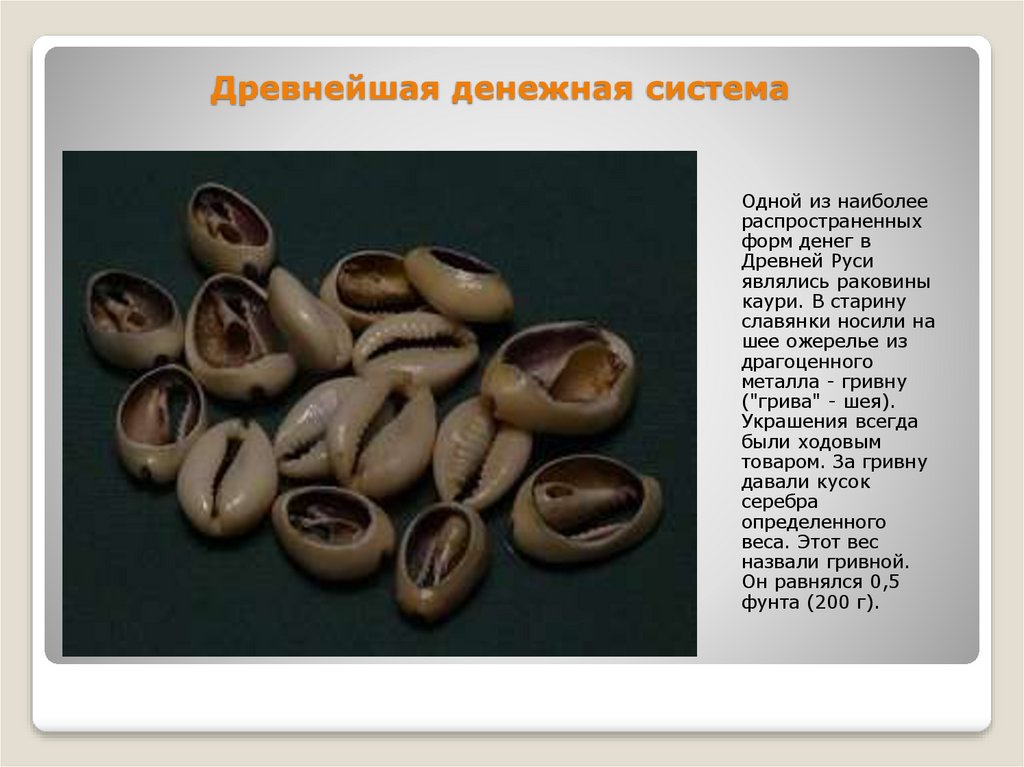 Древнейшая денежная система

Одной из наиболее распространенных форм денег в Древней Руси являлись раковины каури. В старину славянки носили на шее ожерелье из драгоценного металла - гривну ("грива" - шея). Украшения всегда были ходовым товаром. За гривну давали кусок серебра определенного веса. Этот вес назвали гривной. Он равнялся 0,5 фунта (200 г).